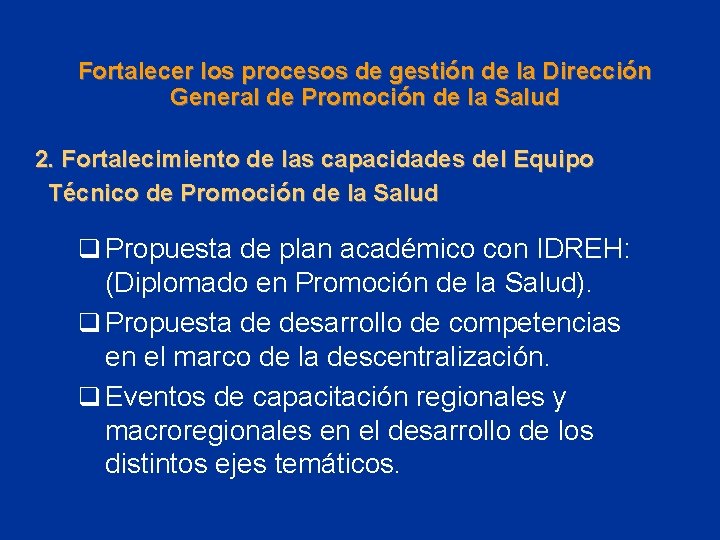 Fortalecer los procesos de gestión de la Dirección General de Promoción de la Salud

2. Fortalecimiento de las capacidades del Equipo Técnico de Promoción de la Salud

❑ Propuesta de plan académico con IDREH: (Diplomado en Promoción de la Salud).
❑ Propuesta de desarrollo de competencias en el marco de la descentralización.
❑ Eventos de capacitación regionales y macroregionales en el desarrollo de los distintos ejes temáticos.